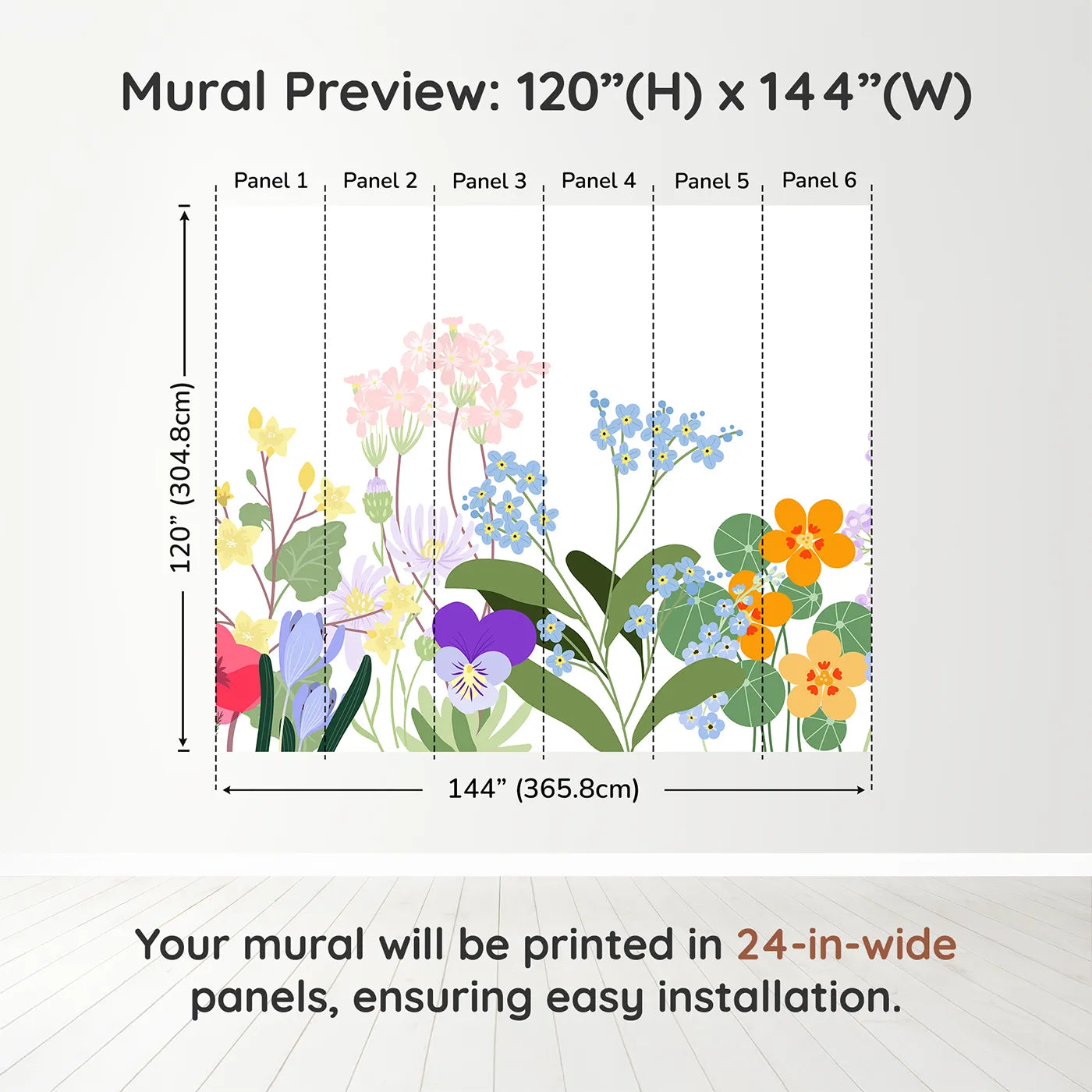 Mural Preview: 120”(H) x 144”(W)

Panel 1 Panel 2 Panel 3 Panel 4 Panel 5 Panel 6

120” (304.8cm)

144” (365.8cm)

Your mural will be printed in 24-in-wide panels, ensuring easy installation.